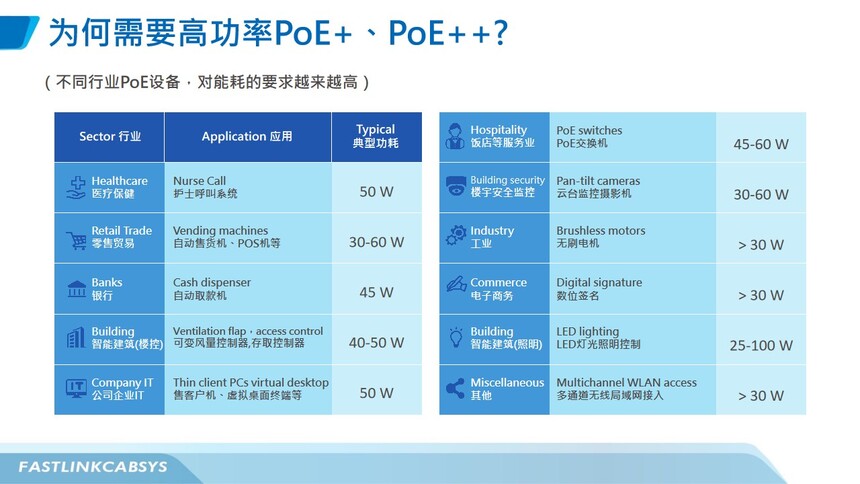 为何需要高功率PoE+、PoE++?

（不同行业PoE设备，对能耗的要求越来越高）

| Sector 行业 | Application 应用 | Typical 典型功耗 |
|---|---|---|
| Healthcare 医疗保健 | Nurse Call 护士呼叫系统 | 50 W |
| Retail Trade 零售贸易 | Vending machines 自动售货机、POS机等 | 30-60 W |
| Banks 银行 | Cash dispenser 自动取款机 | 45 W |
| Building 智能建筑(楼控) | Ventilation flap，access control 可变风量控制器,存取控制器 | 40-50 W |
| Company IT 公司企业IT | Thin client PCs virtual desktop 售客户机、虚拟桌面终端等 | 50 W |

| | | |
|---|---|---|
| Hospitality 饭店等服务业 | PoE switches PoE交换机 | 45-60 W |
| Building security 楼宇安全监控 | Pan-tilt cameras 云台监控摄影机 | 30-60 W |
| Industry 工业 | Brushless motors 无刷电机 | > 30 W |
| Commerce 电子商务 | Digital signature 数位签名 | > 30 W |
| Building 智能建筑(照明) | LED lighting LED灯光照明控制 | 25-100 W |
| Miscellaneous 其他 | Multichannel WLAN access 多通道无线局域网接入 | > 30 W |

FASTLINKCABSYS